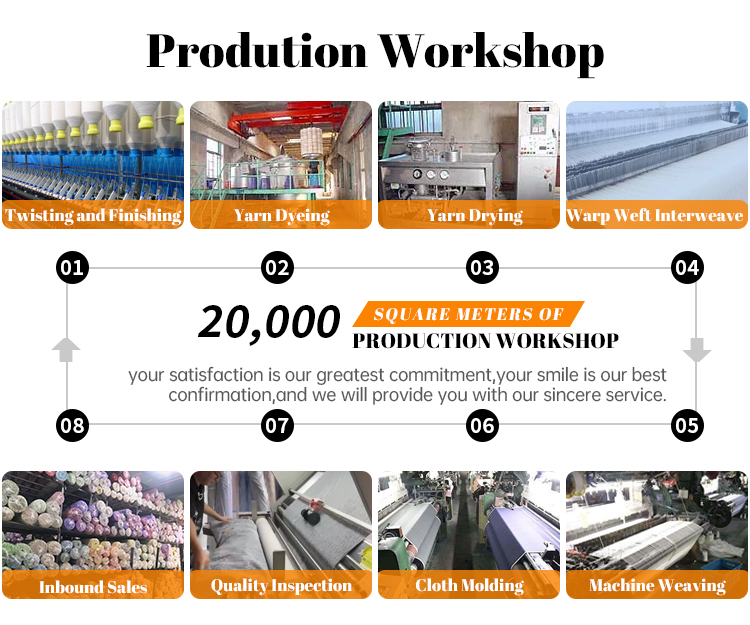 Prodution Workshop

Twisting and Finishing

Yarn Dyeing

Yarn Drying

Warp Weft Interweave

01

02

03

04

20,000 SQUARE METERS OF PRODUCTION WORKSHOP

your satisfaction is our greatest commitment,your smile is our best confirmation,and we will provide you with our sincere service.

08

07

06

05

Inbound Sales

Quality Inspection

Cloth Molding

Machine Weaving